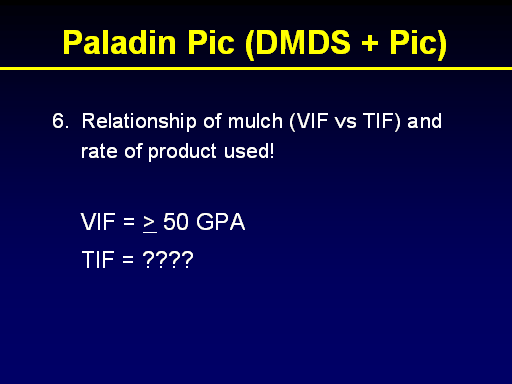 Paladin Pic (DMDS + Pic)

6. Relationship of mulch (VIF vs TIF) and rate of product used!

VIF = $\geq$ 50 GPA

TIF = ????